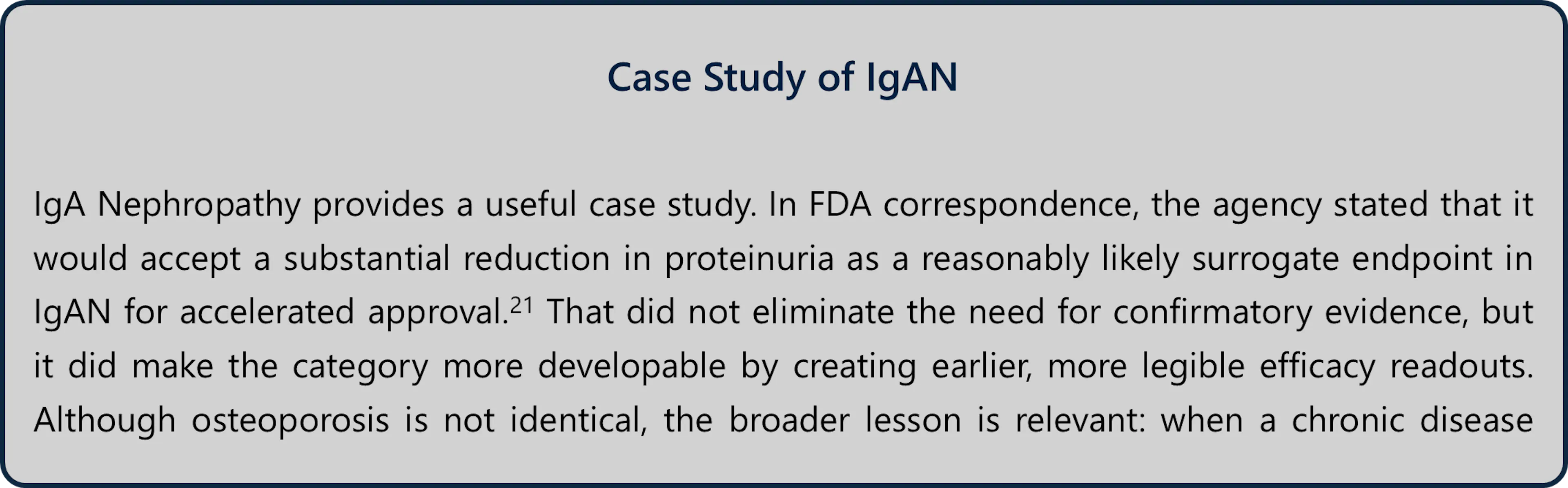 Case Study of IgAN

IgA Nephropathy provides a useful case study. In FDA correspondence, the agency stated that it would accept a substantial reduction in proteinuria as a reasonably likely surrogate endpoint in IgAN for accelerated approval.$^{21}$ That did not eliminate the need for confirmatory evidence, but it did make the category more developable by creating earlier, more legible efficacy readouts. Although osteoporosis is not identical, the broader lesson is relevant: when a chronic disease